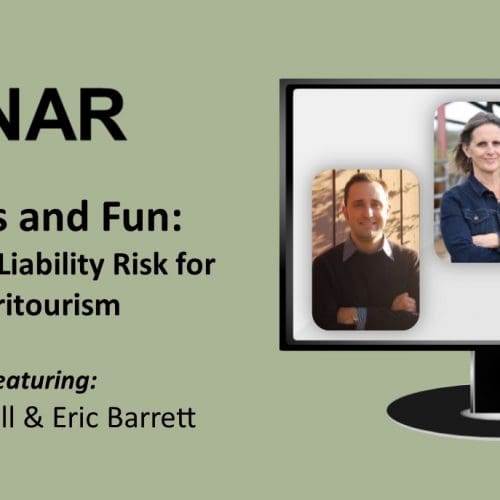 NAR

s and Fun:

Liability Risk for

ritourism

eaturing:

ll & Eric Barrett